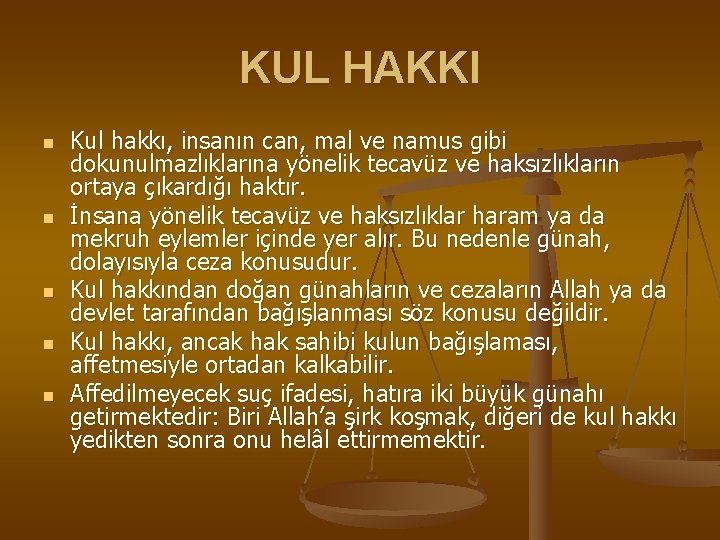 KUL HAKKI

- Kul hakkı, insanın can, mal ve namus gibi dokunulmazlıklarına yönelik tecavüz ve haksızlıkların ortaya çıkardığı haktır.
- İnsana yönelik tecavüz ve haksızlıklar haram ya da mekruh eylemler içinde yer alır. Bu nedenle günah, dolayısıyla ceza konusudur.
- Kul hakkından doğan günahların ve cezaların Allah ya da devlet tarafından bağışlanması söz konusu değildir.
- Kul hakkı, ancak hak sahibi kulun bağışlaması, affetmesiyle ortadan kalkabilir.
- Affedilmeyecek suç ifadesi, hatıra iki büyük günahı getirmektedir: Biri Allah'a şirk koşmak, diğeri de kul hakkı yedikten sonra onu helâl ettirmemektir.